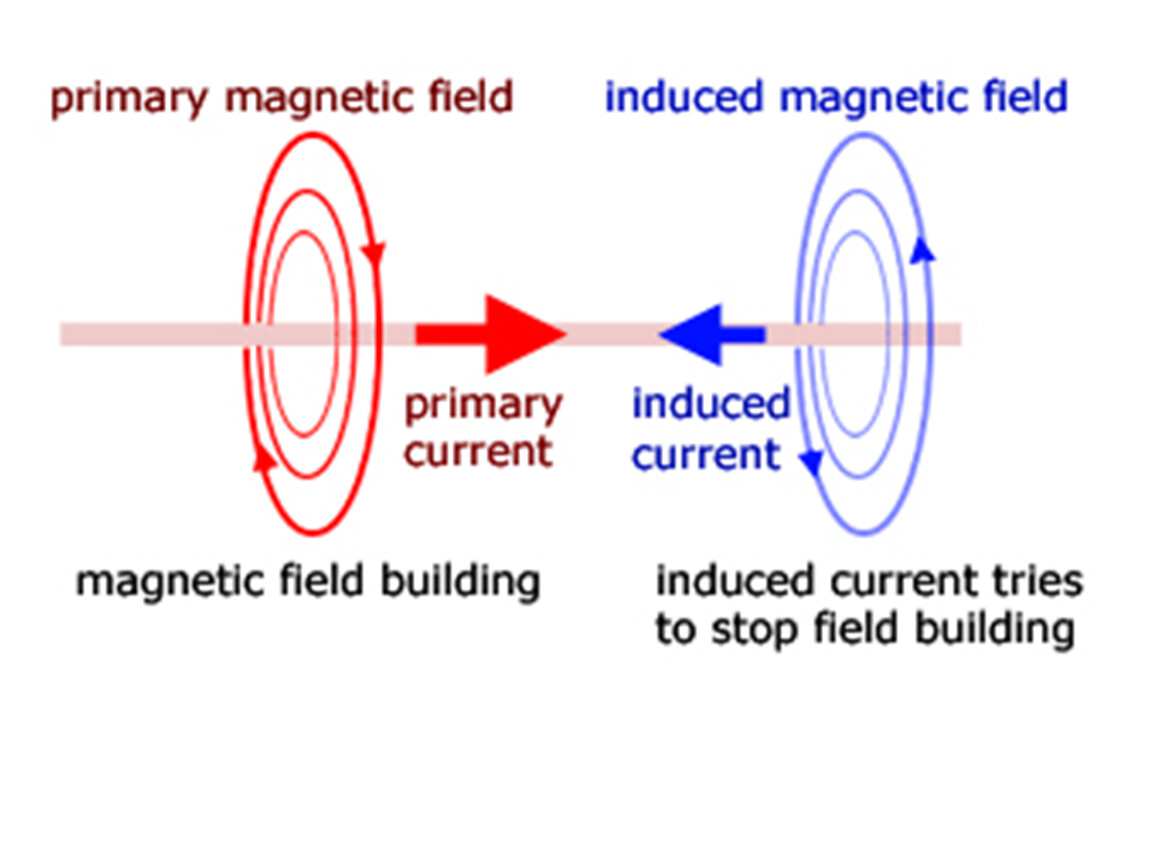 primary magnetic field

induced magnetic field

primary current

induced current

magnetic field building

induced current tries to stop field building